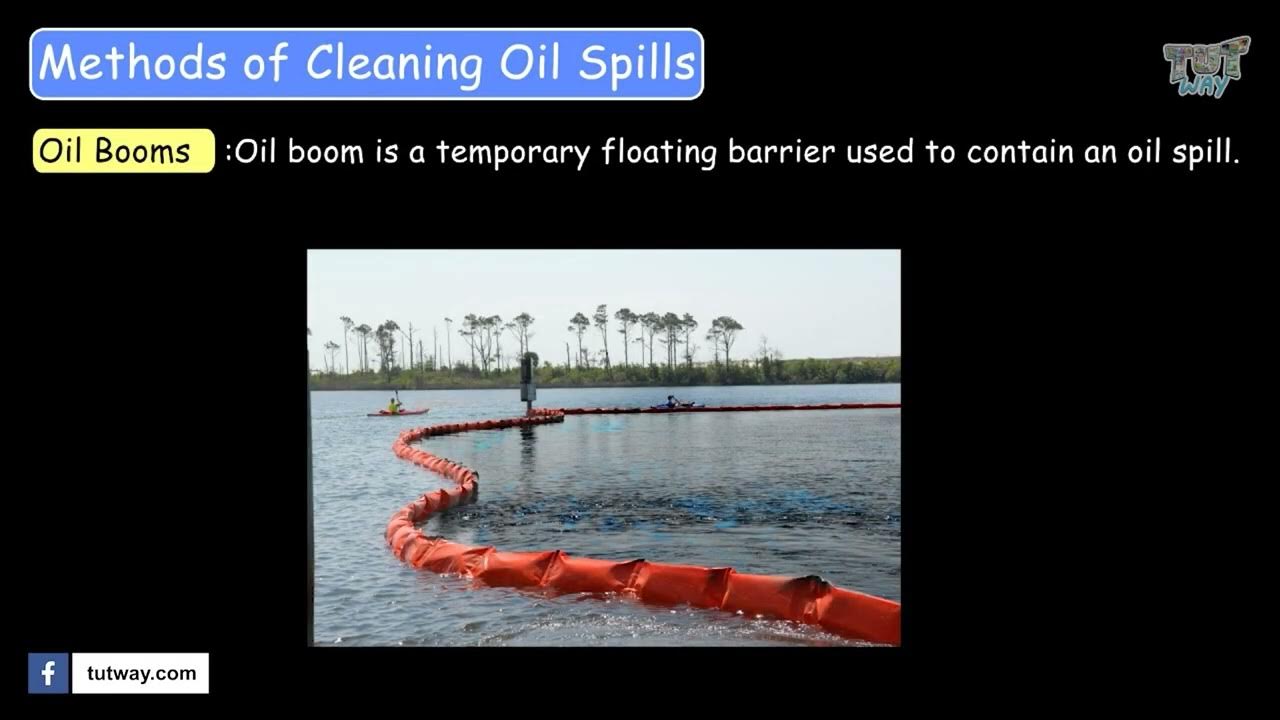 Methods of Cleaning Oil Spills

TUT WAY

Oil Booms :Oil boom is a temporary floating barrier used to contain an oil spill.

f tutway.com